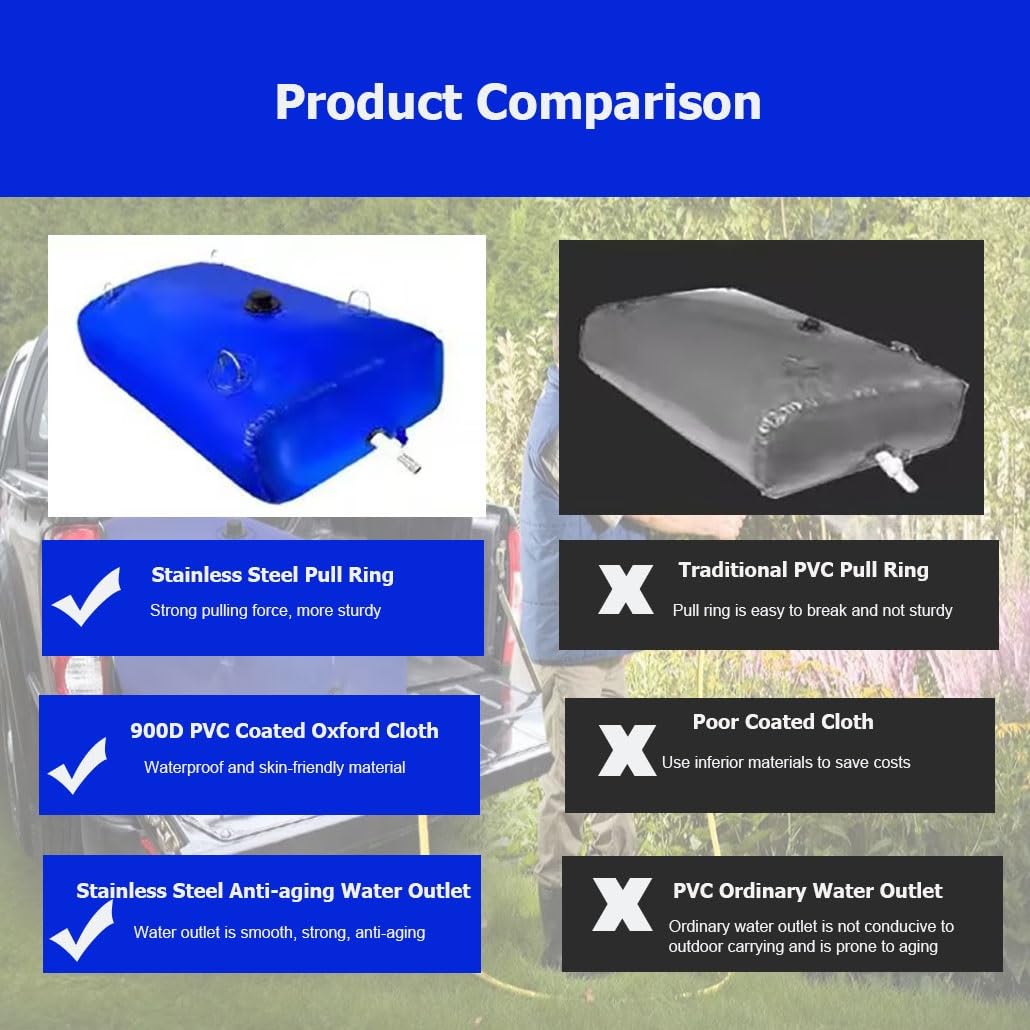 Product Comparison

Stainless Steel Pull Ring
Strong pulling force, more sturdy

900D PVC Coated Oxford Cloth
Waterproof and skin-friendly material

Stainless Steel Anti-aging Water Outlet
Water outlet is smooth, strong, anti-aging

X
Traditional PVC Pull Ring
Pull ring is easy to break and not sturdy

X
Poor Coated Cloth
Use inferior materials to save costs

X
PVC Ordinary Water Outlet
Ordinary water outlet is not conducive to outdoor carrying and is prone to aging